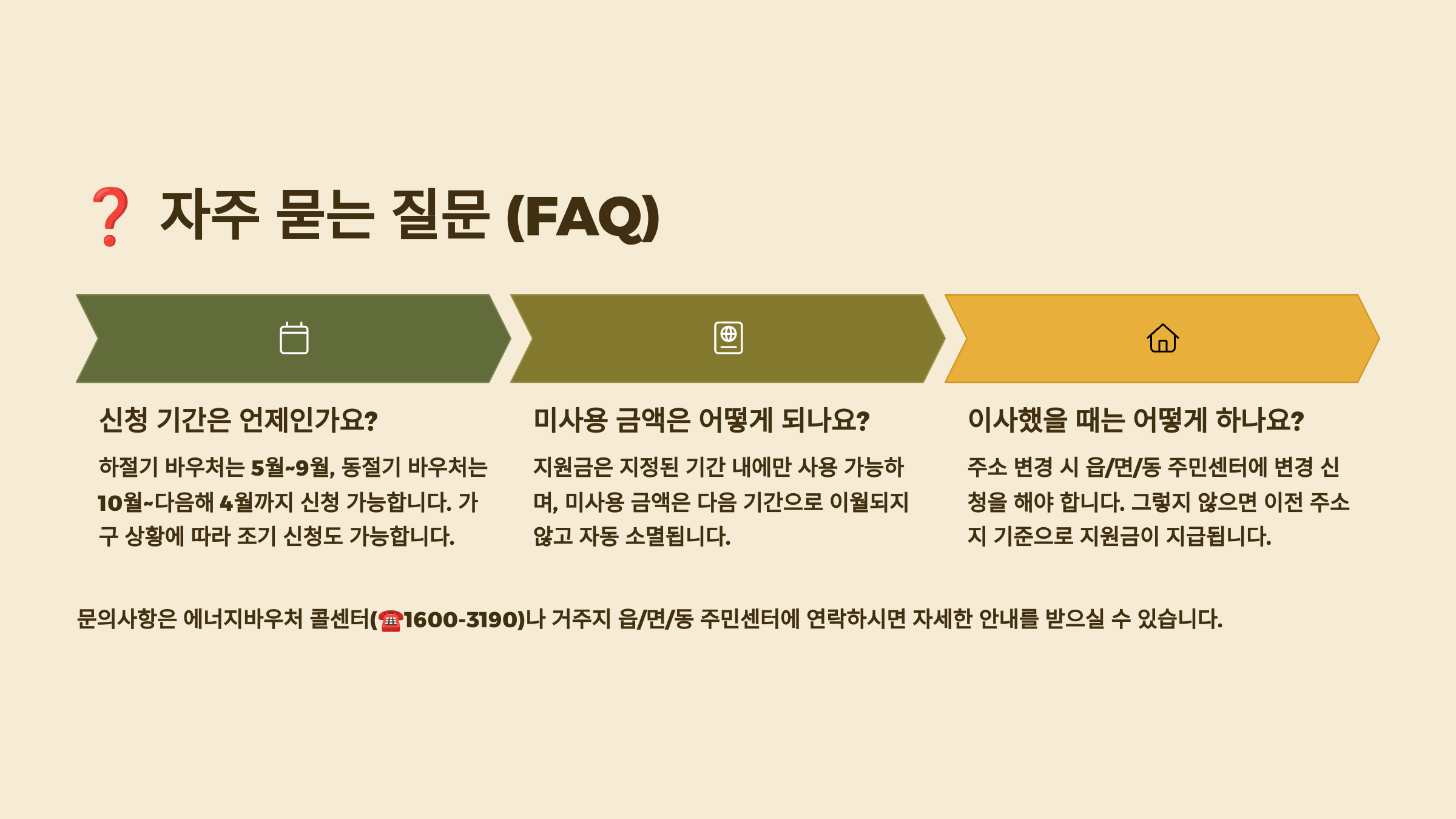 ❓ 자주 묻는 질문 (FAQ)

신청 기간은 언제인가요?

하절기 바우처는 5월~9월, 동절기 바우처는 10월~다음해 4월까지 신청 가능합니다. 가구 상황에 따라 조기 신청도 가능합니다.

미사용 금액은 어떻게 되나요?

지원금은 지정된 기간 내에만 사용 가능하며, 미사용 금액은 다음 기간으로 이월되지 않고 자동 소멸됩니다.

이사했을 때는 어떻게 하나요?

주소 변경 시 읍/면/동 주민센터에 변경 신청을 해야 합니다. 그렇지 않으면 이전 주소지 기준으로 지원금이 지급됩니다.

문의사항은 에너지바우처 콜센터(☎1600-3190)나 거주지 읍/면/동 주민센터에 연락하시면 자세한 안내를 받으실 수 있습니다.